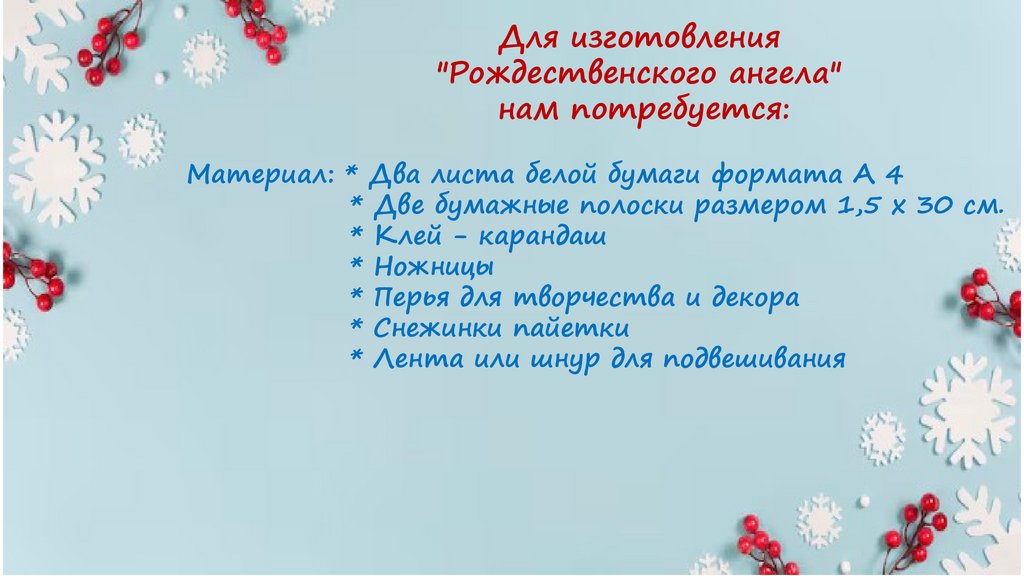 Для изготовления "Рождественского ангела" нам потребуется:

Материал: * Два листа белой бумаги формата А 4
* Две бумажные полоски размером 1,5 х 30 см.
* Клей - карандаш
* Ножницы
* Перья для творчества и декора
* Снежинки пайетки
* Лента или шнур для подвешивания